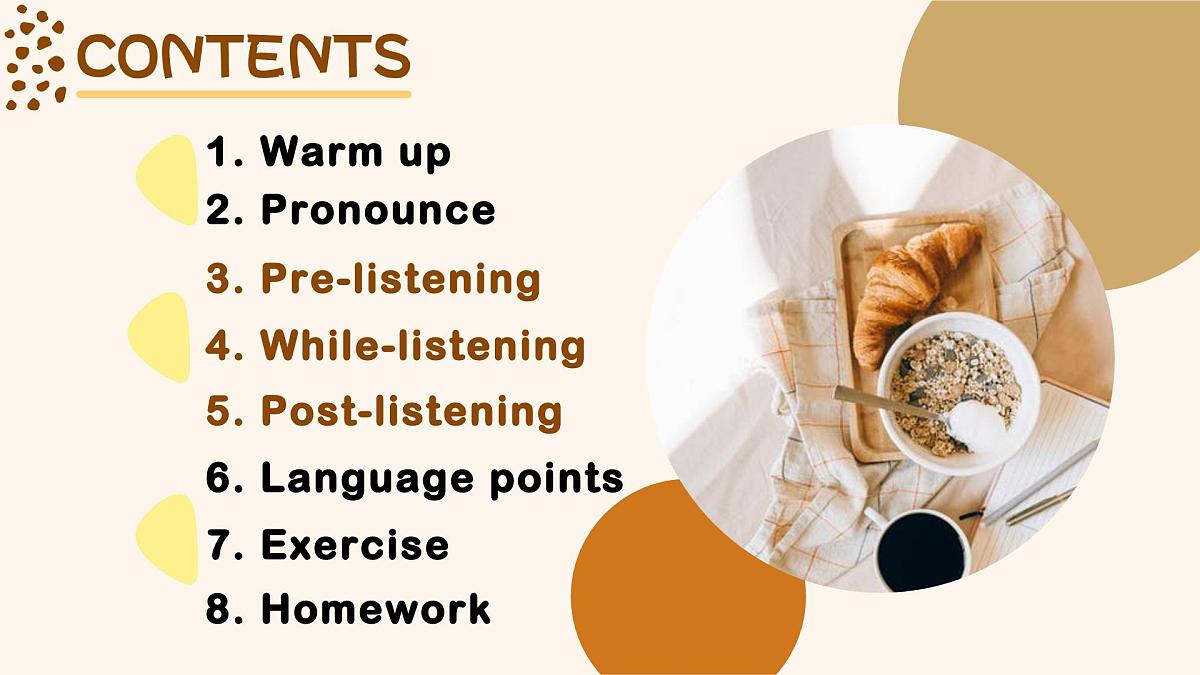 CONTENTS

1. Warm up
2. Pronounce
3. Pre-listening
4. While-listening
5. Post-listening
6. Language points
7. Exercise
8. Homework